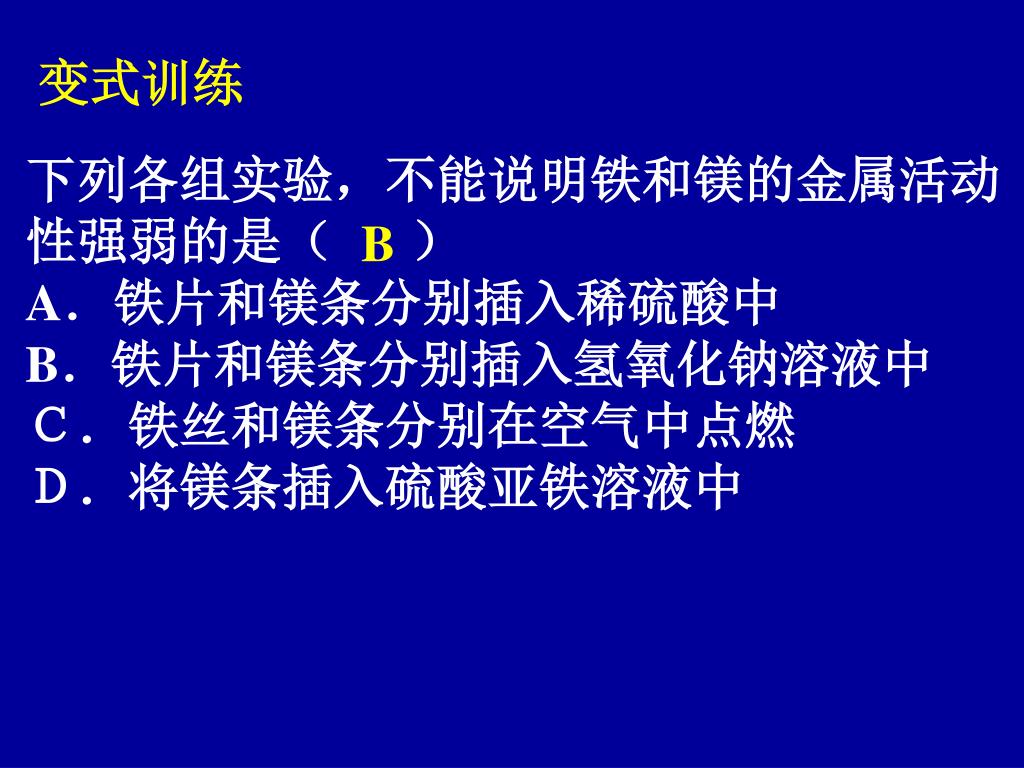 变式训练

下列各组实验，不能说明铁和镁的金属活动性强弱的是（ B ）
A．铁片和镁条分别插入稀硫酸中
B．铁片和镁条分别插入氢氧化钠溶液中
C．铁丝和镁条分别在空气中点燃
D．将镁条插入硫酸亚铁溶液中